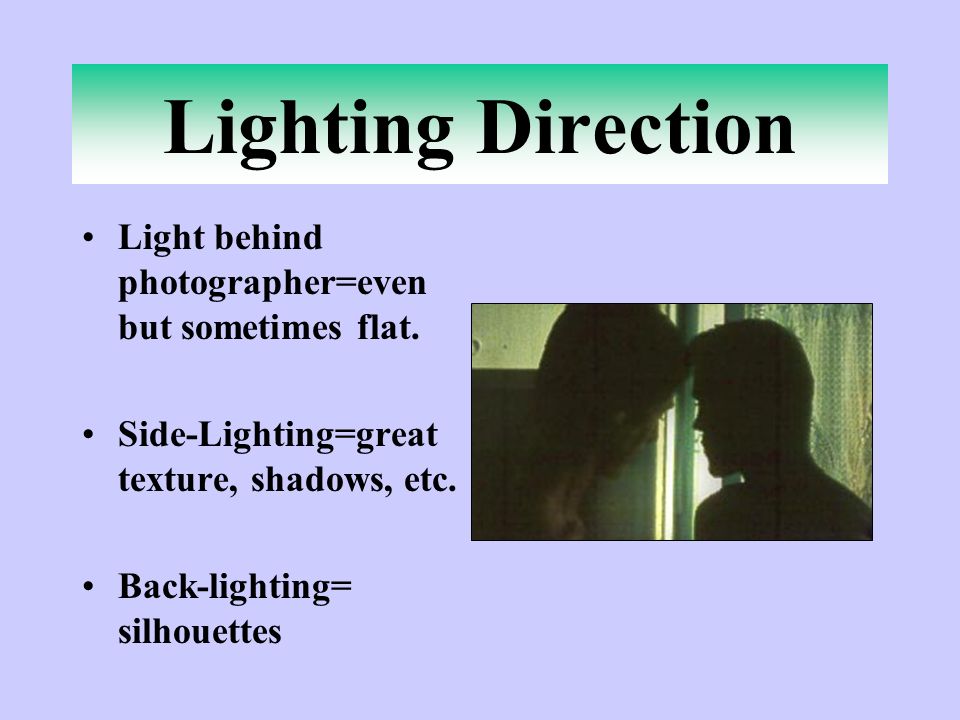 Lighting Direction

• Light behind photographer=even but sometimes flat.

• Side-Lighting=great texture, shadows, etc.

• Back-lighting= silhouettes